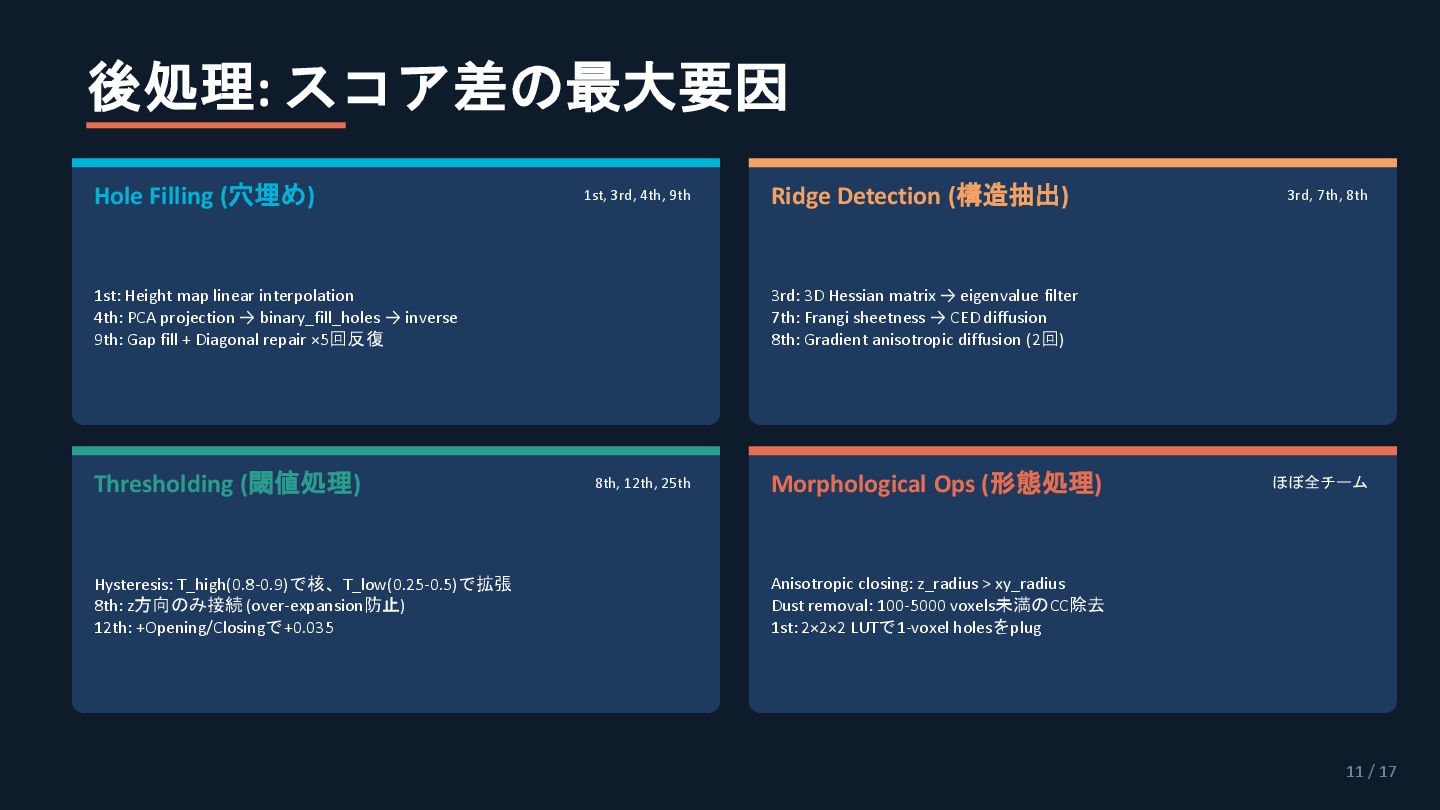 後処理: スコア差の最大要因

Hole Filling (穴埋め)
1st, 3rd, 4th, 9th

1st: Height map linear interpolation
4th: PCA projection → binary_fill_holes → inverse
9th: Gap fill + Diagonal repair ×5回反復

Ridge Detection (構造抽出)
3rd, 7th, 8th

3rd: 3D Hessian matrix → eigenvalue filter
7th: Frangi sheetness → CED diffusion
8th: Gradient anisotropic diffusion (2回)

Thresholding (閾値処理)
8th, 12th, 25th

Hysteresis: T_high(0.8-0.9)で核、T_low(0.25-0.5)で拡張
8th: z方向のみ接続 (over-expansion防止)
12th: +Opening/Closingで+0.035

Morphological Ops (形態処理)
ほぼ全チーム

Anisotropic closing: z_radius > xy_radius
Dust removal: 100-5000 voxels未満のCC除去
1st: 2×2×2 LUTで1-voxel holesをplug

11 / 17